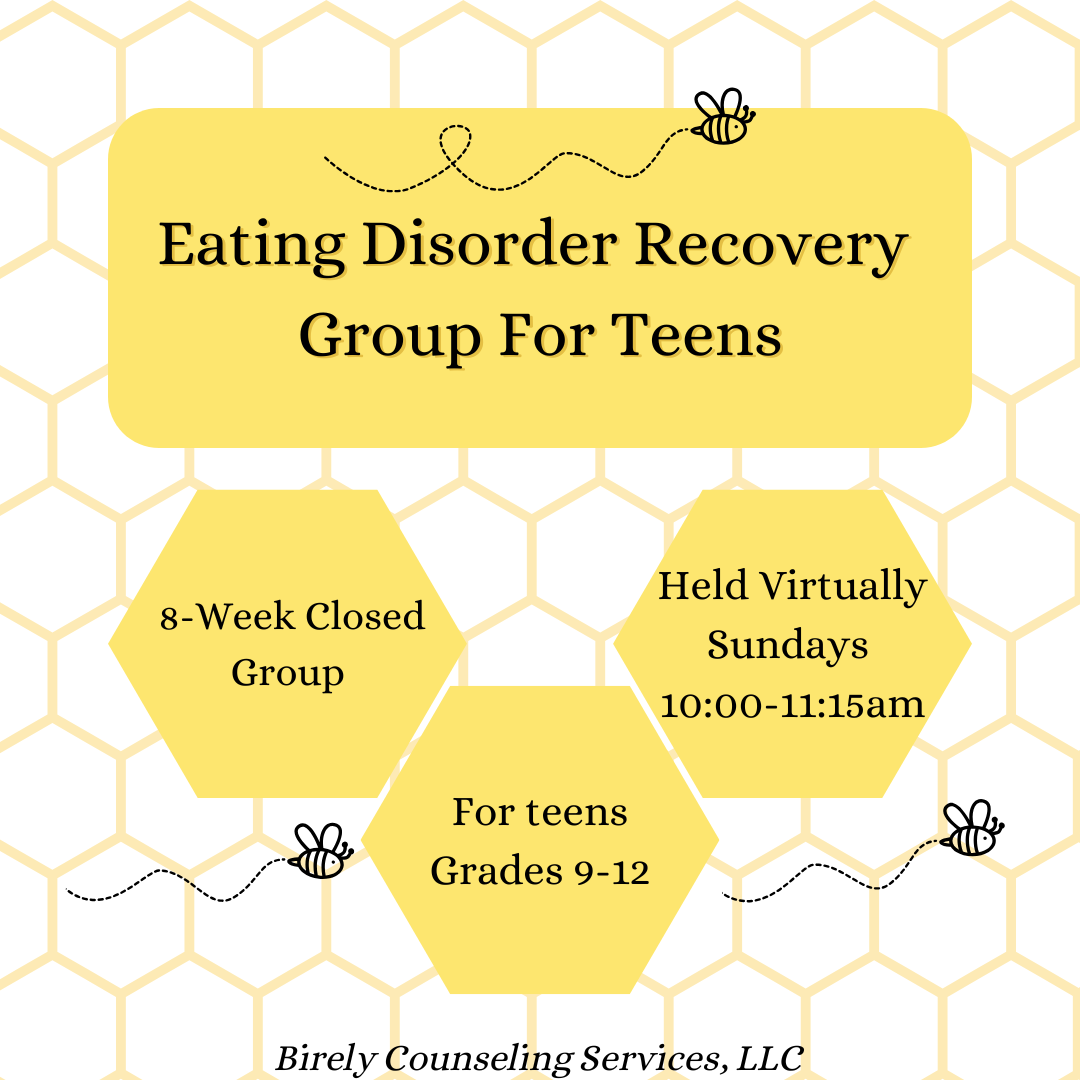 Eating Disorder Recovery Group For Teens

8-Week Closed Group

Held Virtually Sundays 10:00-11:15am

For teens Grades 9-12

Birely Counseling Services, LLC